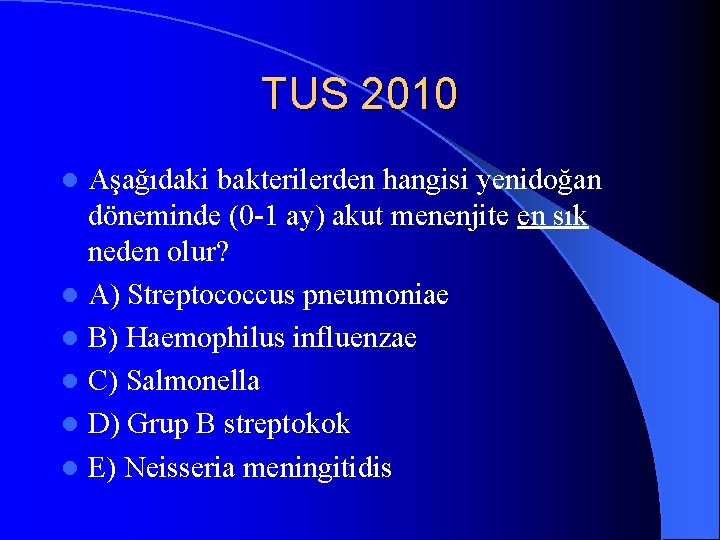 TUS 2010

Aşağıdaki bakterilerden hangisi yenidoğan döneminde (0-1 ay) akut menenjite en sık neden olur?

A) Streptococcus pneumoniae

B) Haemophilus influenzae

C) Salmonella

D) Grup B streptokok

E) Neisseria meningitidis